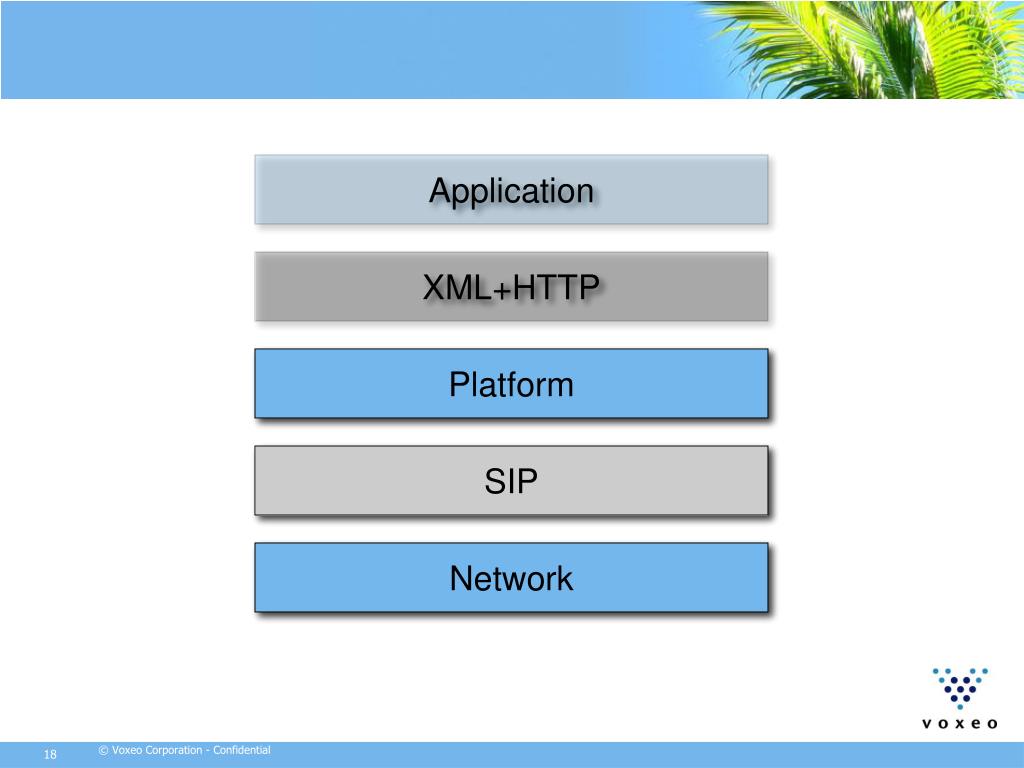 Application

XML+HTTP

Platform

SIP

Network

voxeo

18

© Voxeo Corporation - Confidential